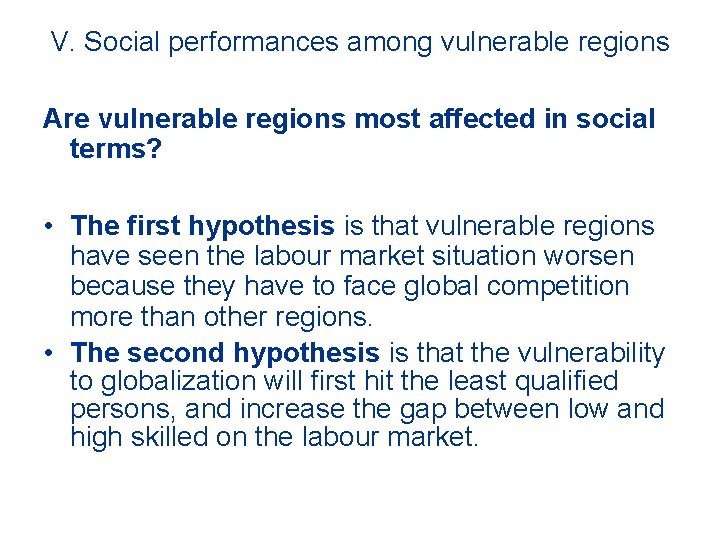 V. Social performances among vulnerable regions

Are vulnerable regions most affected in social terms?

• The first hypothesis is that vulnerable regions have seen the labour market situation worsen because they have to face global competition more than other regions.
• The second hypothesis is that the vulnerability to globalization will first hit the least qualified persons, and increase the gap between low and high skilled on the labour market.